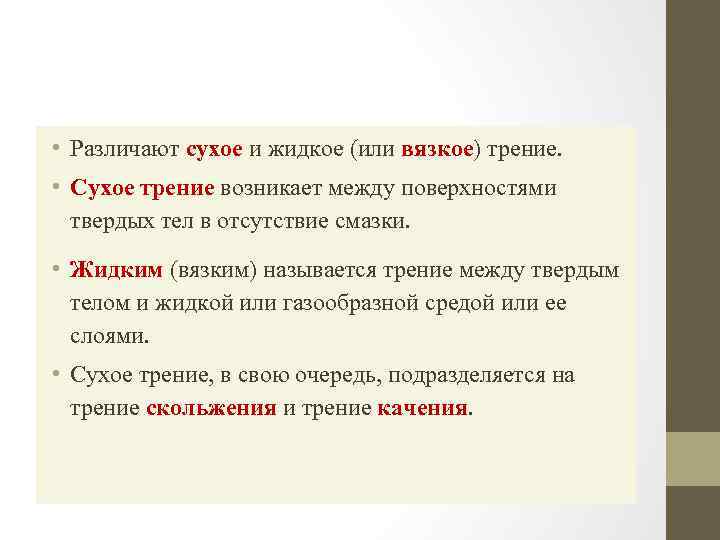 • Различают сухое и жидкое (или вязкое) трение.

• Сухое трение возникает между поверхностями твердых тел в отсутствие смазки.

• Жидким (вязким) называется трение между твердым телом и жидкой или газообразной средой или ее слоями.

• Сухое трение, в свою очередь, подразделяется на трение скольжения и трение качения.